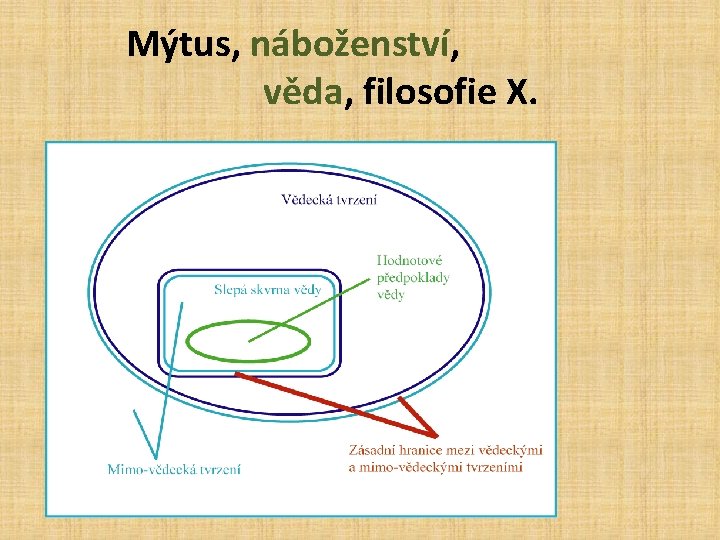 Mýtus, náboženství, věda, filosofie X.

Vědecká tvrzení

Hodnotové předpoklady vědy

Slepá skvrna vědy

Mimo-vědecká tvrzení

Zásadní hranice mezi vědeckými a mimo-vědeckými tvrzeními